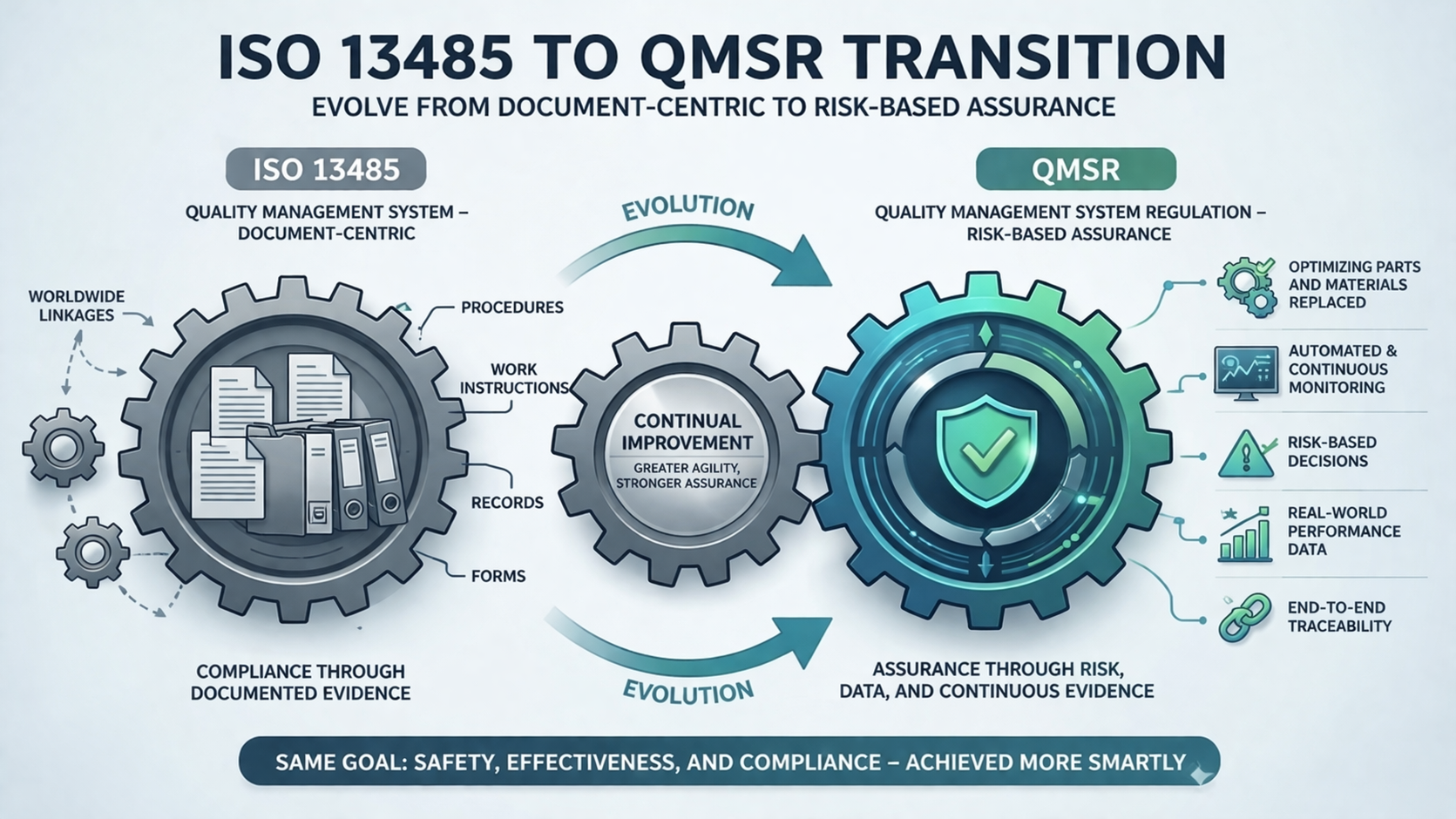 ISO 13485 TO QMSR TRANSITION

EVOLVE FROM DOCUMENT-CENTRIC TO RISK-BASED ASSURANCE

ISO 13485

QUALITY MANAGEMENT SYSTEM – DOCUMENT-CENTRIC

WORLDWIDE LINKAGES

PROCEDURES

WORK INSTRUCTIONS

RECORDS

FORMS

COMPLIANCE THROUGH DOCUMENTED EVIDENCE

EVOLUTION

CONTINUAL IMPROVEMENT

GREATER AGILITY, STRONGER ASSURANCE

EVOLUTION

QMSR

QUALITY MANAGEMENT SYSTEM REGULATION – RISK-BASED ASSURANCE

OPTIMIZING PARTS AND MATERIALS REPLACED

AUTOMATED & CONTINUOUS MONITORING

RISK-BASED DECISIONS

REAL-WORLD PERFORMANCE DATA

END-TO-END TRACEABILITY

ASSURANCE THROUGH RISK, DATA, AND CONTINUOUS EVIDENCE

SAME GOAL: SAFETY, EFFECTIVENESS, AND COMPLIANCE – ACHIEVED MORE SMARTLY